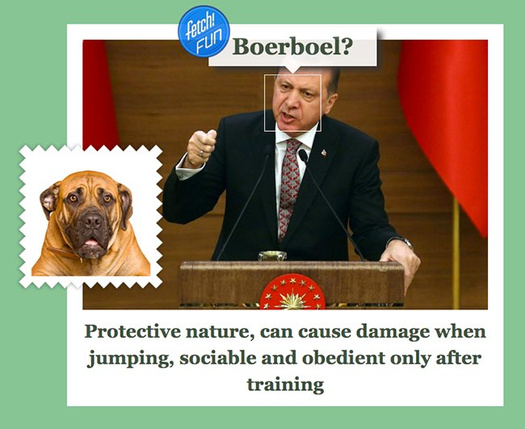 fetch! FUN

Boerboel?

Protective nature, can cause damage when jumping, sociable and obedient only after training